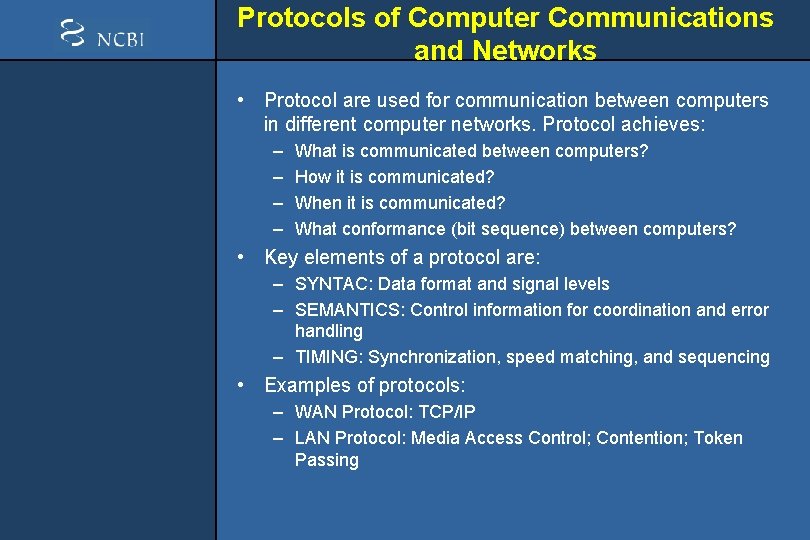 NCBI

Protocols of Computer Communications and Networks

• Protocol are used for communication between computers in different computer networks. Protocol achieves:
– What is communicated between computers?
– How it is communicated?
– When it is communicated?
– What conformance (bit sequence) between computers?

• Key elements of a protocol are:
– SYNTAC: Data format and signal levels
– SEMANTICS: Control information for coordination and error handling
– TIMING: Synchronization, speed matching, and sequencing

• Examples of protocols:
– WAN Protocol: TCP/IP
– LAN Protocol: Media Access Control; Contention; Token Passing